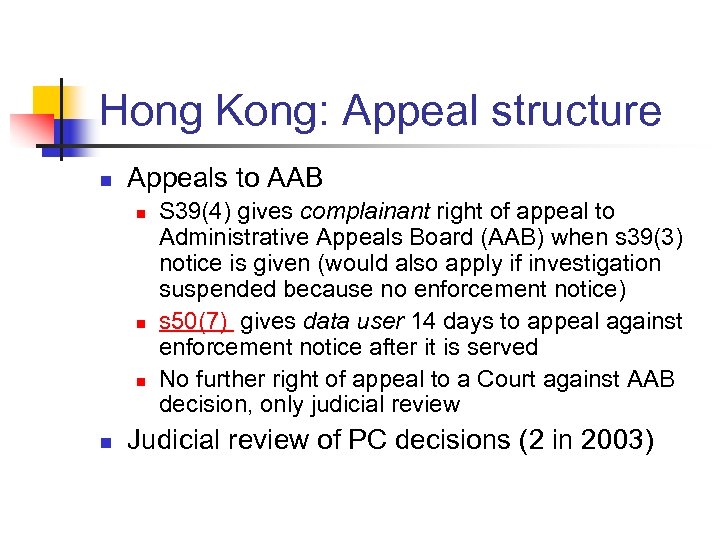 Hong Kong: Appeal structure

Appeals to AAB

S39(4) gives complainant right of appeal to Administrative Appeals Board (AAB) when s39(3) notice is given (would also apply if investigation suspended because no enforcement notice)

s50(7) gives data user 14 days to appeal against enforcement notice after it is served

No further right of appeal to a Court against AAB decision, only judicial review

Judicial review of PC decisions (2 in 2003)